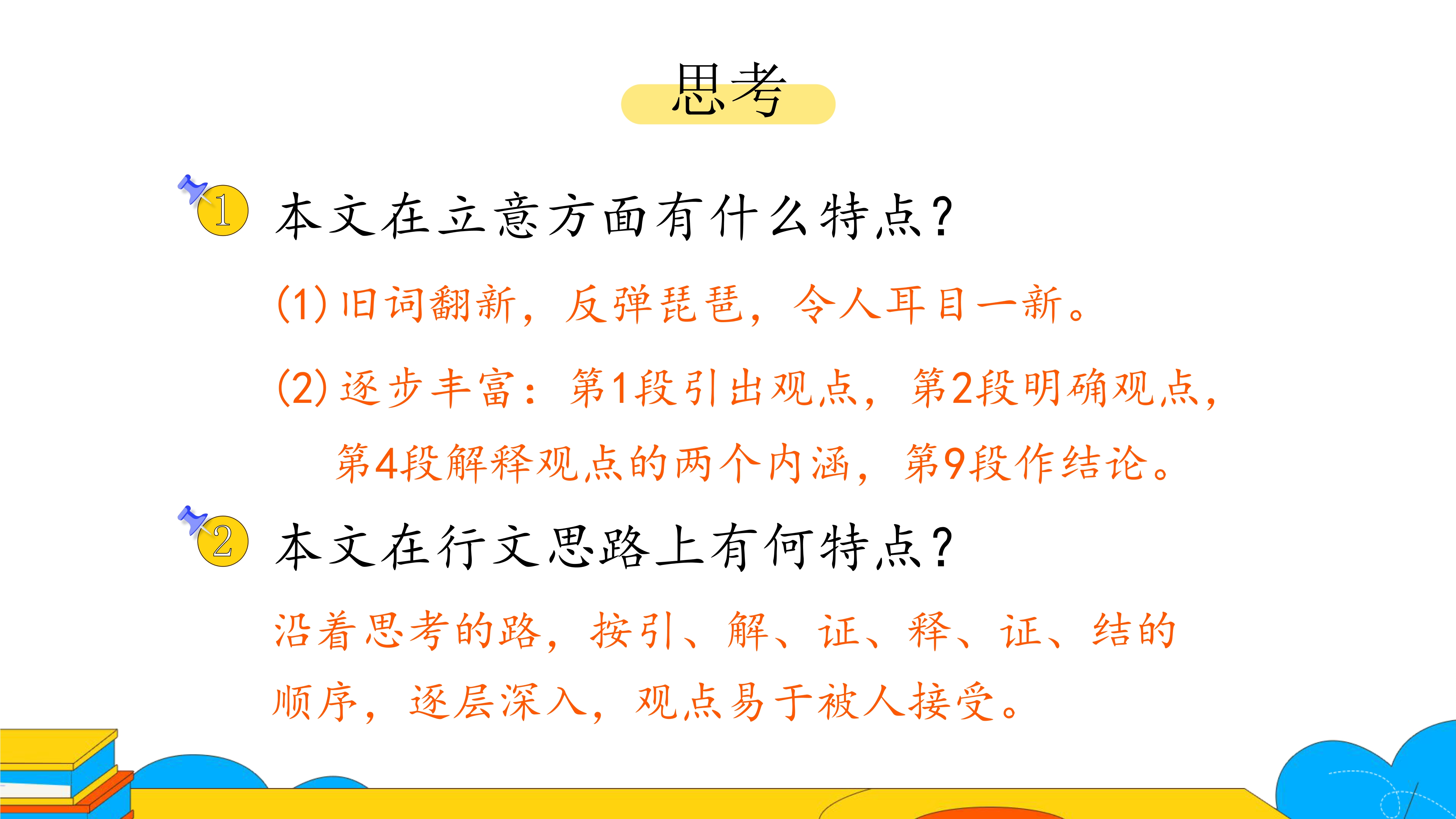 思考

1 本文在立意方面有什么特点？

(1) 旧词翻新，反弹琵琶，令人耳目一新。

(2) 逐步丰富：第1段引出观点，第2段明确观点，第4段解释观点的两个内涵，第9段作结论。

2 本文在行文思路上有何特点？

沿着思考的路，按引、解、证、释、证、结的顺序，逐层深入，观点易于被人接受。